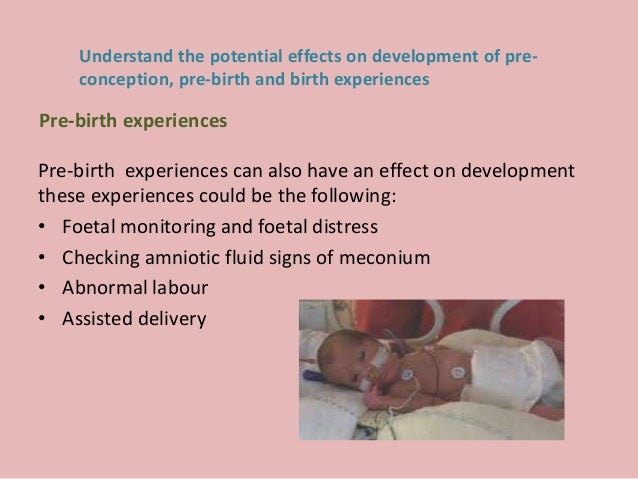 Understand the potential effects on development of pre-conception, pre-birth and birth experiences

Pre-birth experiences

Pre-birth  experiences can also have an effect on development these experiences could be the following:
• Foetal monitoring and foetal distress
• Checking amniotic fluid signs of meconium
• Abnormal labour
• Assisted delivery